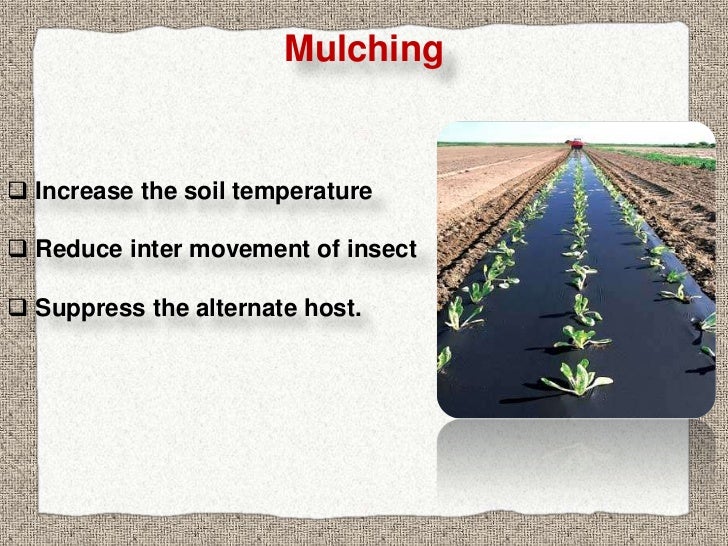 Mulching

❑ Increase the soil temperature

❑ Reduce inter movement of insect

❑ Suppress the alternate host.